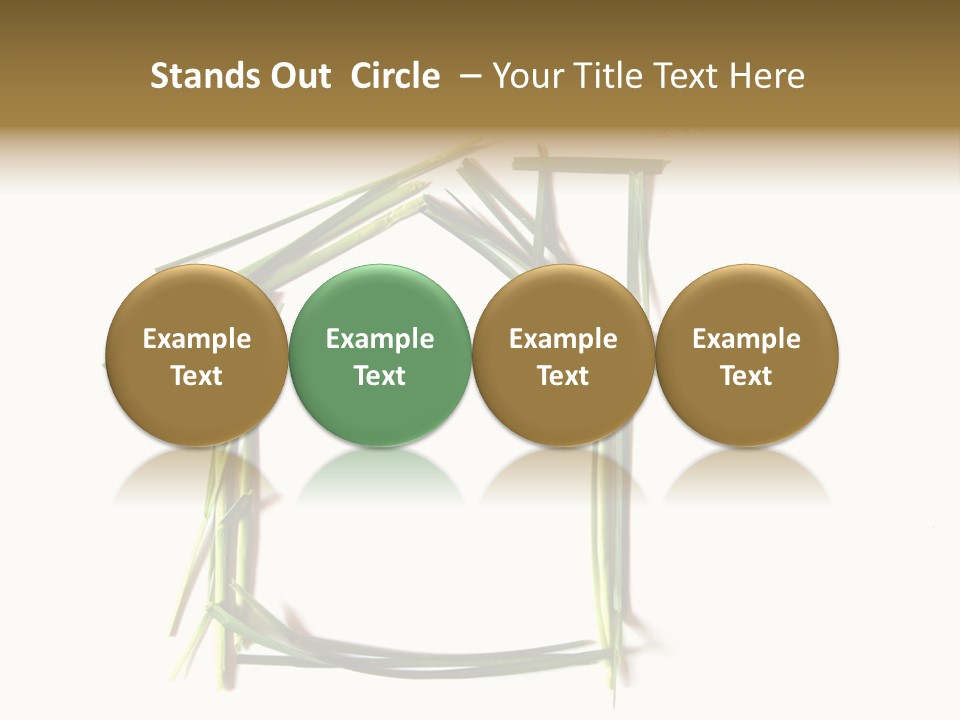 Stands Out Circle – Your Title Text Here

Example Text

Example Text

Example Text

Example Text